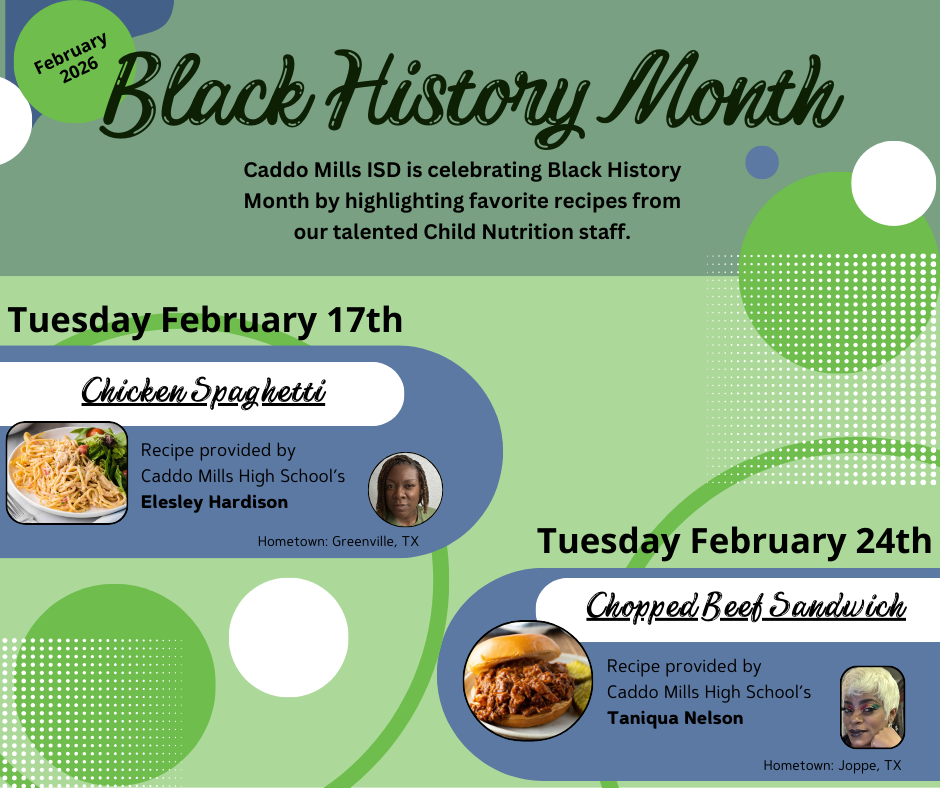 February 2026

Black History Month

Caddo Mills ISD is celebrating Black History Month by highlighting favorite recipes from our talented Child Nutrition staff.

Tuesday February 17th

Chicken Spaghetti

Recipe provided by Caddo Mills High School's **Elesley Hardison**

Hometown: Greenville, TX

Tuesday February 24th

Chopped Beef Sandwich

Recipe provided by Caddo Mills High School's **Taniqua Nelson**

Hometown: Joppe, TX